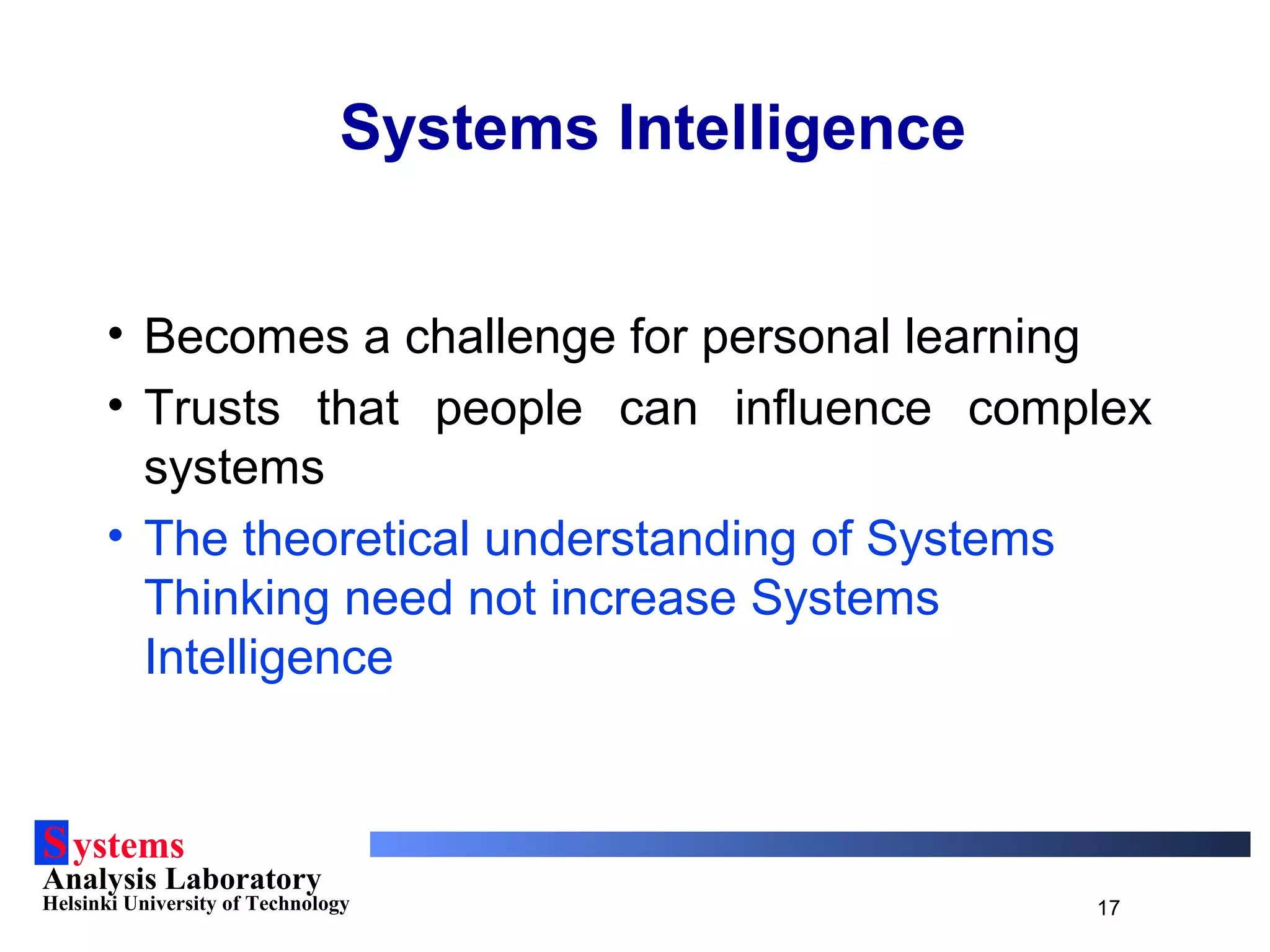 Systems Intelligence

• Becomes a challenge for personal learning
• Trusts that people can influence complex systems
• The theoretical understanding of Systems Thinking need not increase Systems Intelligence

Systems
Analysis Laboratory
Helsinki University of Technology

17